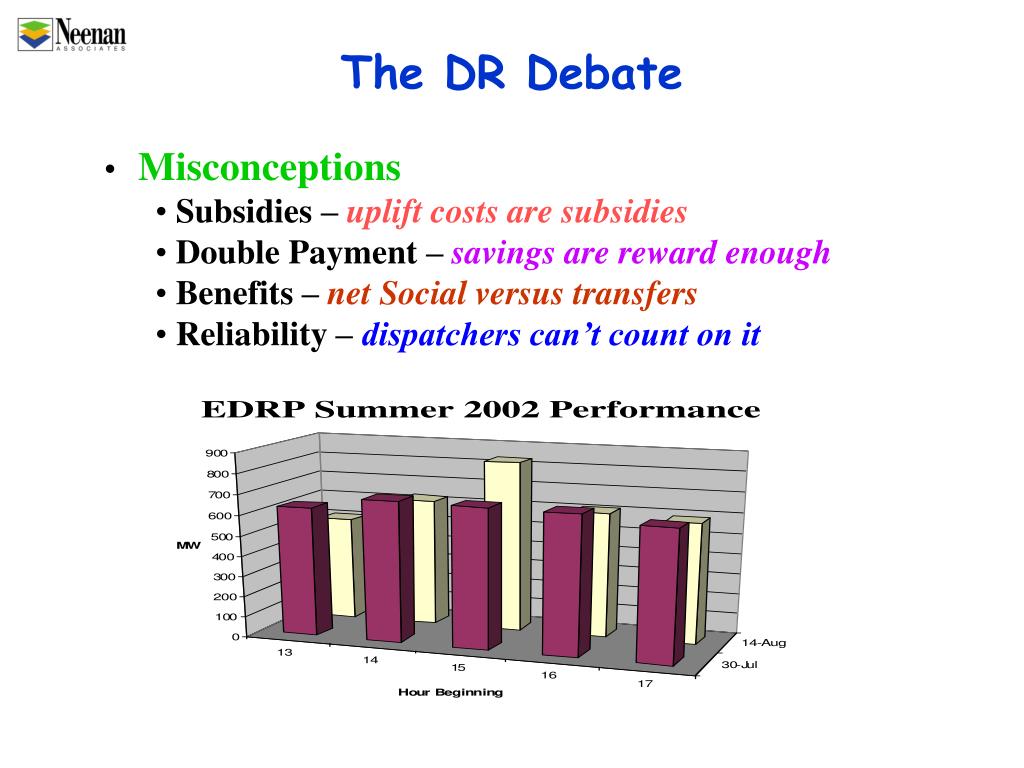 Neenan
ASSOCIATES

The DR Debate

• Misconceptions
• Subsidies – uplift costs are subsidies
• Double Payment – savings are reward enough
• Benefits – net Social versus transfers
• Reliability – dispatchers can't count on it

EDRP Summer 2002 Performance

900
800
700
600
500
400
300
200
100
0

MW

13
14
15
16
17

Hour Beginning

14-Aug
30-Jul